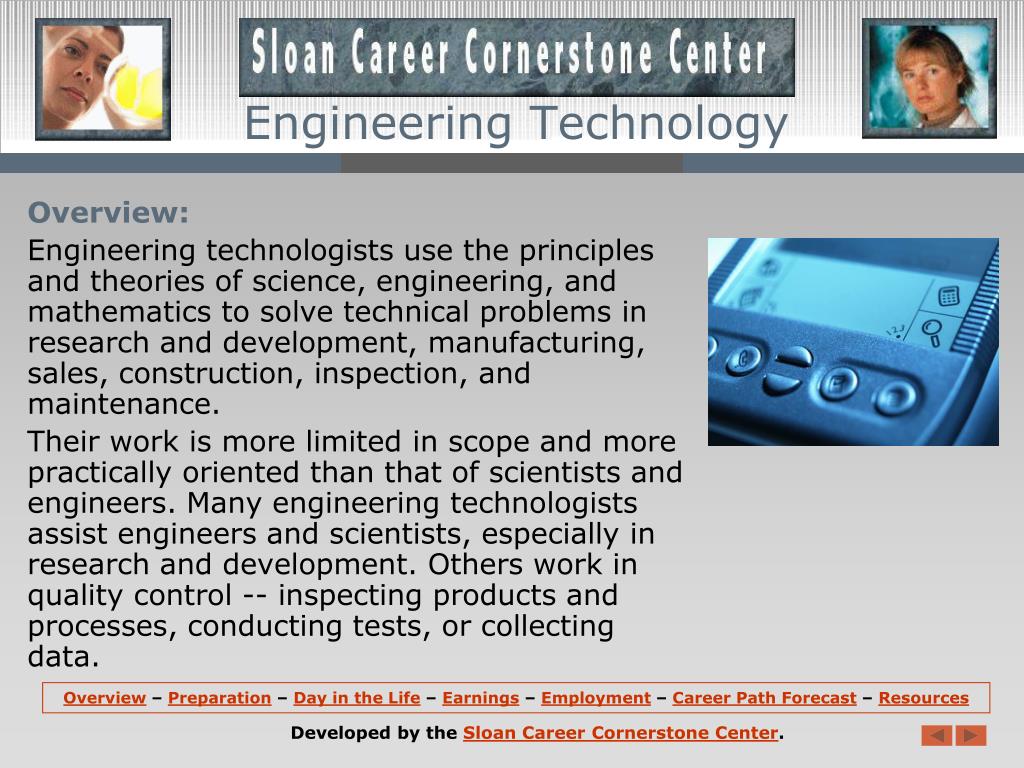 Sloan Career Cornerstone Center

Engineering Technology

Overview:

Engineering technologists use the principles and theories of science, engineering, and mathematics to solve technical problems in research and development, manufacturing, sales, construction, inspection, and maintenance.

Their work is more limited in scope and more practically oriented than that of scientists and engineers. Many engineering technologists assist engineers and scientists, especially in research and development. Others work in quality control -- inspecting products and processes, conducting tests, or collecting data.

Overview – Preparation – Day in the Life – Earnings – Employment – Career Path Forecast – Resources

Developed by the Sloan Career Cornerstone Center.